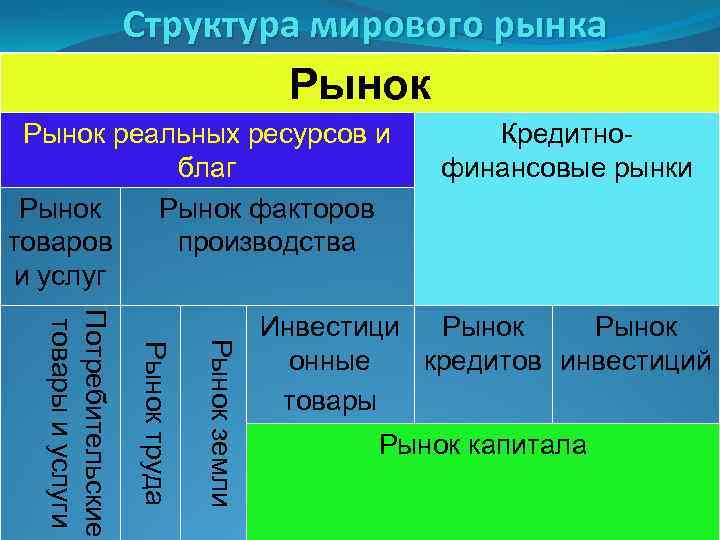 Структура мирового рынка

Рынок

Рынок реальных ресурсов и благ

Кредитно-финансовые рынки

Рынок товаров и услуг

Рынок факторов производства

Потребительские товары и услуги

Рынок труда

Рынок земли

Инвестиционные товары

Рынок кредитов

Рынок инвестиций

Рынок капитала